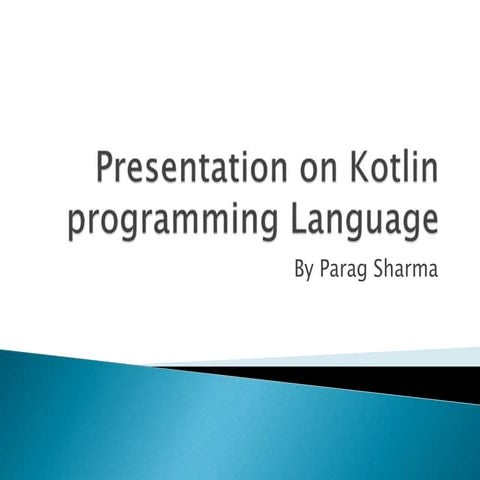 Presentation on Kotlin programming Language

By Parag Sharma